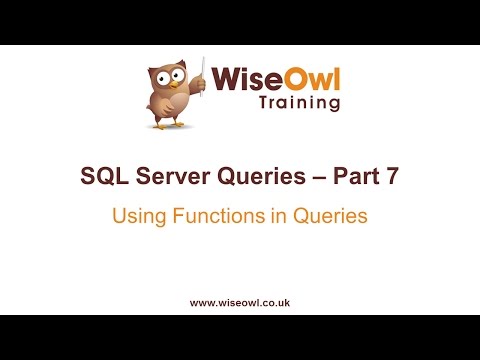 WiseOwl Training

SQL Server Queries – Part 7

Using Functions in Queries

www.wiseowl.co.uk